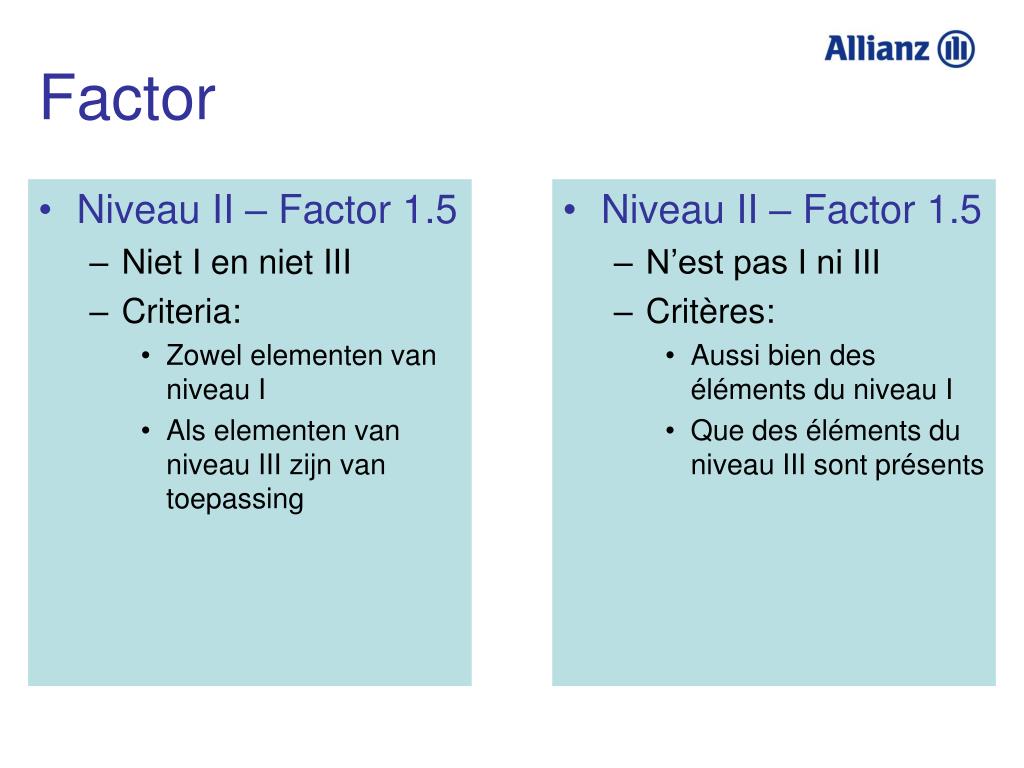 Allianz

Factor

• Niveau II – Factor 1.5
– Niet I en niet III
– Criteria:
• Zowel elementen van niveau I
• Als elementen van niveau III zijn van toepassing

• Niveau II – Factor 1.5
– N'est pas I ni III
– Critères:
• Aussi bien des éléments du niveau I
• Que des éléments du niveau III sont présents